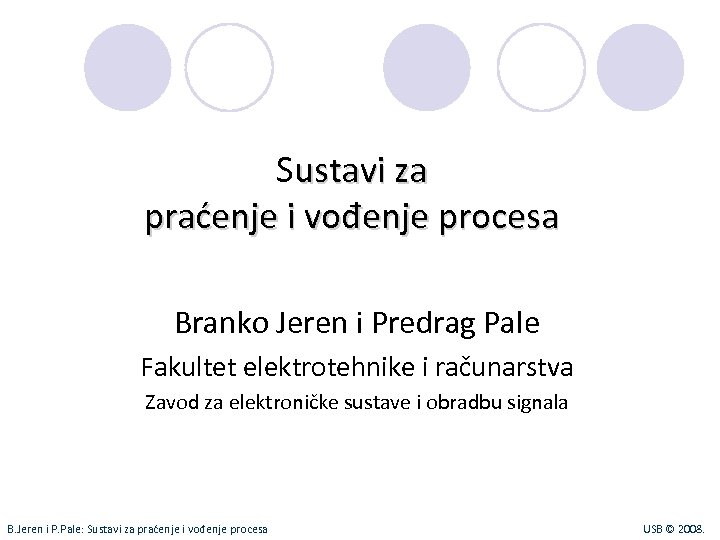 Sustavi za
praćenje i vođenje procesa

Branko Jeren i Predrag Pale
Fakultet elektrotehnike i računarstva
Zavod za elektroničke sustave i obradbu signala

B.Jeren i P.Pale: Sustavi za praćenje i vođenje procesa

USB © 2008.